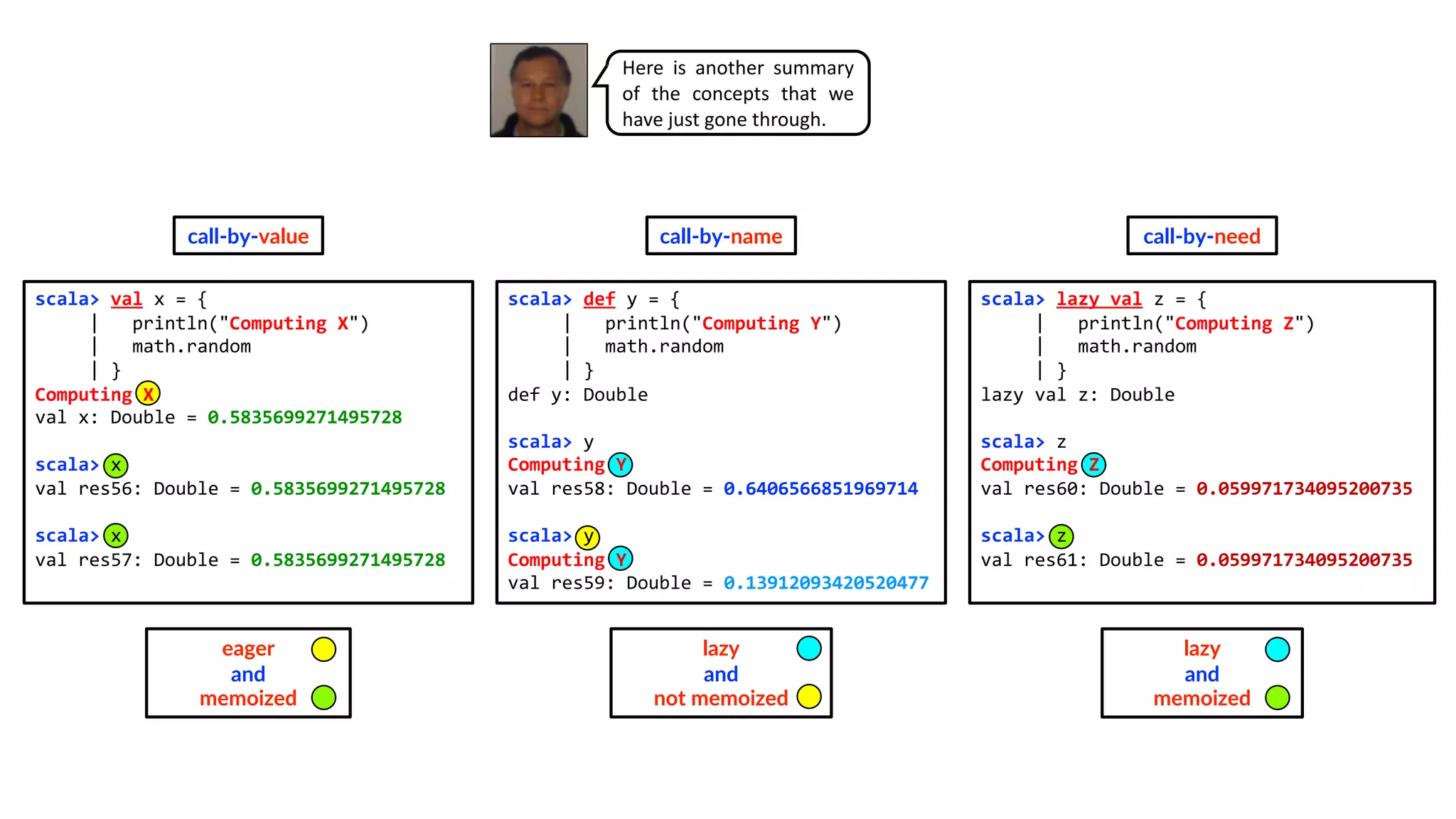 Here is another summary of the concepts that we have just gone through.

call-by-value

scala> val x = {
     |   println("Computing X")
     |   math.random
     | }
Computing X
val x: Double = 0.5835699271495728

scala> x
val res56: Double = 0.5835699271495728

scala> x
val res57: Double = 0.5835699271495728

eager
and
memoized

call-by-name

scala> def y = {
     |   println("Computing Y")
     |   math.random
     | }
def y: Double

scala> y
Computing Y
val res58: Double = 0.6406566851969714

scala> y
Computing Y
val res59: Double = 0.13912093420520477

lazy
and
not memoized

call-by-need

scala> lazy val z = {
     |   println("Computing Z")
     |   math.random
     | }
lazy val z: Double

scala> z
Computing Z
val res60: Double = 0.059971734095200735

scala> z
val res61: Double = 0.059971734095200735

lazy
and
memoized